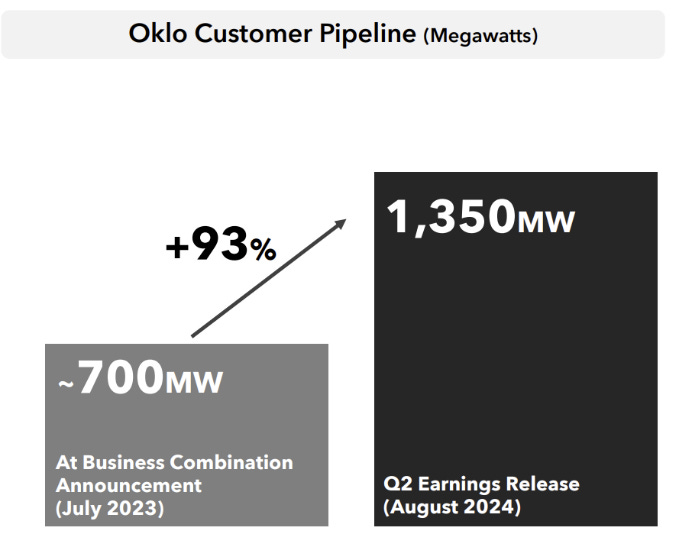 Oklo Customer Pipeline (Megawatts)

+93%

~700MW

At Business Combination Announcement (July 2023)

1,350MW

Q2 Earnings Release (August 2024)